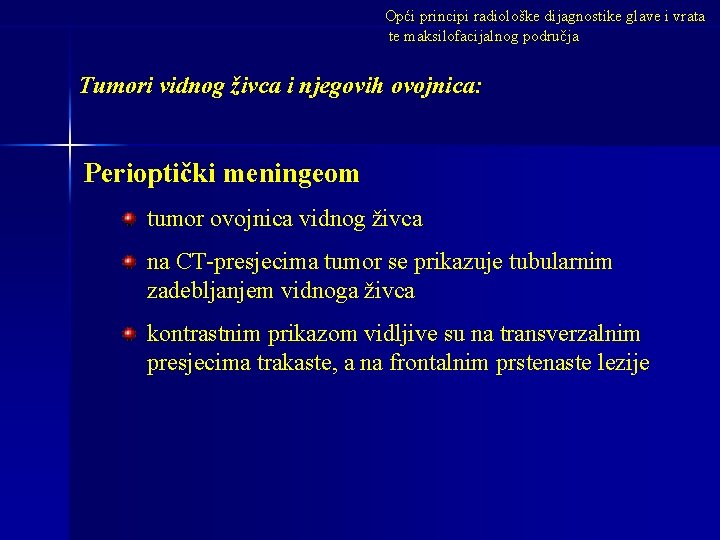 Opći principi radiološke dijagnostike glave i vrata te maksilofacijalnog područja

Tumori vidnog živca i njegovih ovojnica:

Perioptički meningeom

tumor ovojnica vidnog živca

na CT-presjecima tumor se prikazuje tubularnim zadebljanjem vidnoga živca

kontrastnim prikazom vidljive su na transverzalnim presjecima trakaste, a na frontalnim prstenaste lezije